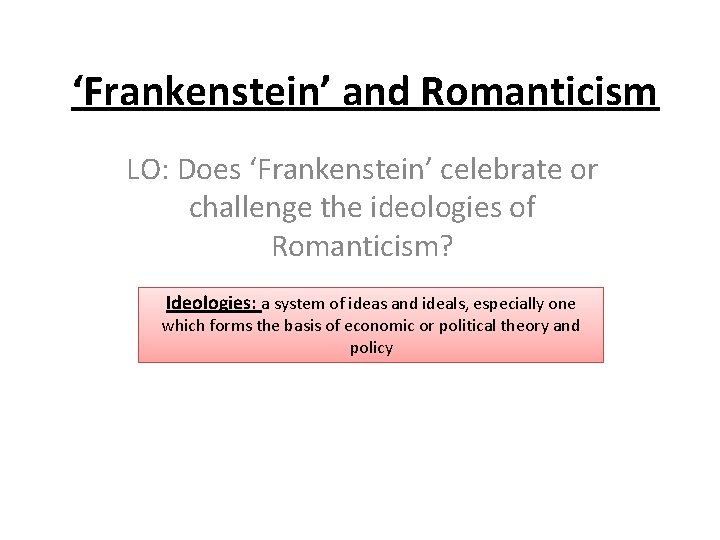 ‘Frankenstein’ and Romanticism

LO: Does ‘Frankenstein’ celebrate or challenge the ideologies of Romanticism?

Ideologies: a system of ideas and ideals, especially one which forms the basis of economic or political theory and policy